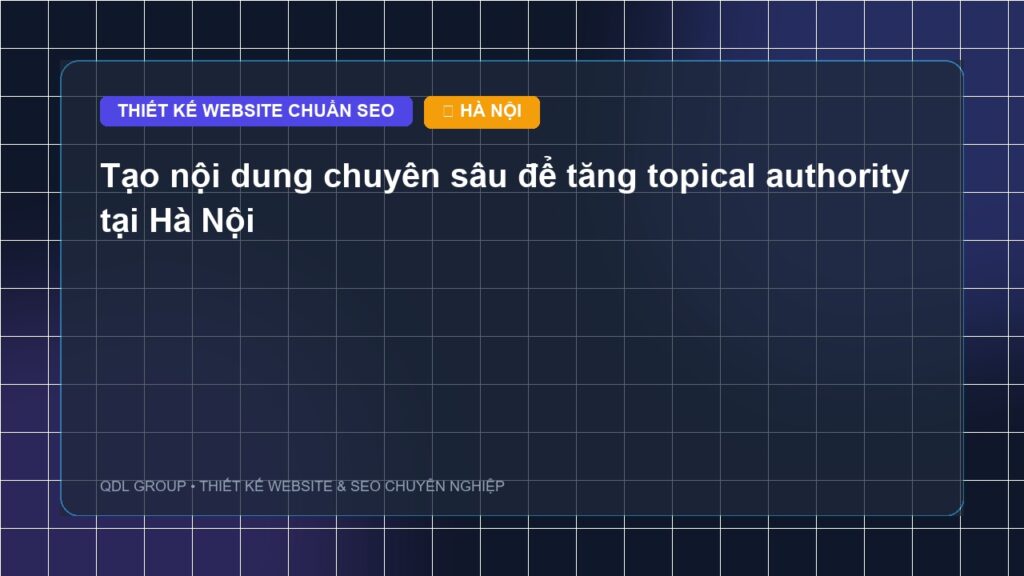 THIẾT KẾ WEBSITE CHUẨN SEO

HÀ NỘI

Tạo nội dung chuyên sâu để tăng topical authority tại Hà Nội

QDL GROUP • THIẾT KẾ WEBSITE & SEO CHUYÊN NGHIỆP